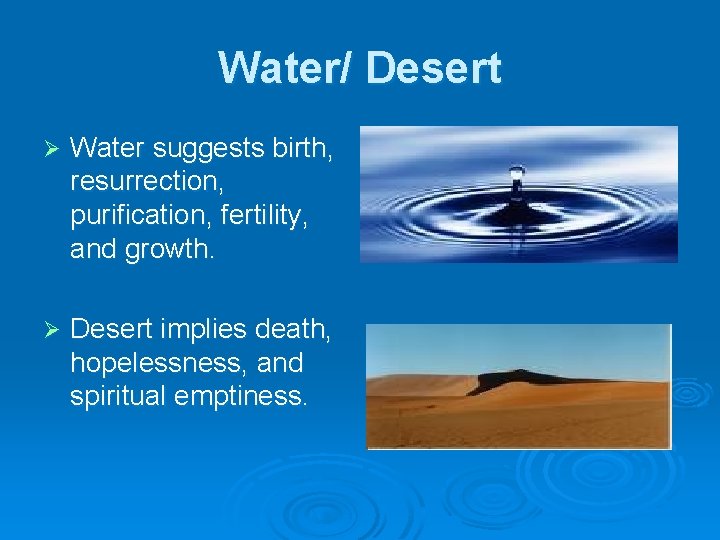 Water/ Desert

➢ Water suggests birth, resurrection, purification, fertility, and growth.

➢ Desert implies death, hopelessness, and spiritual emptiness.